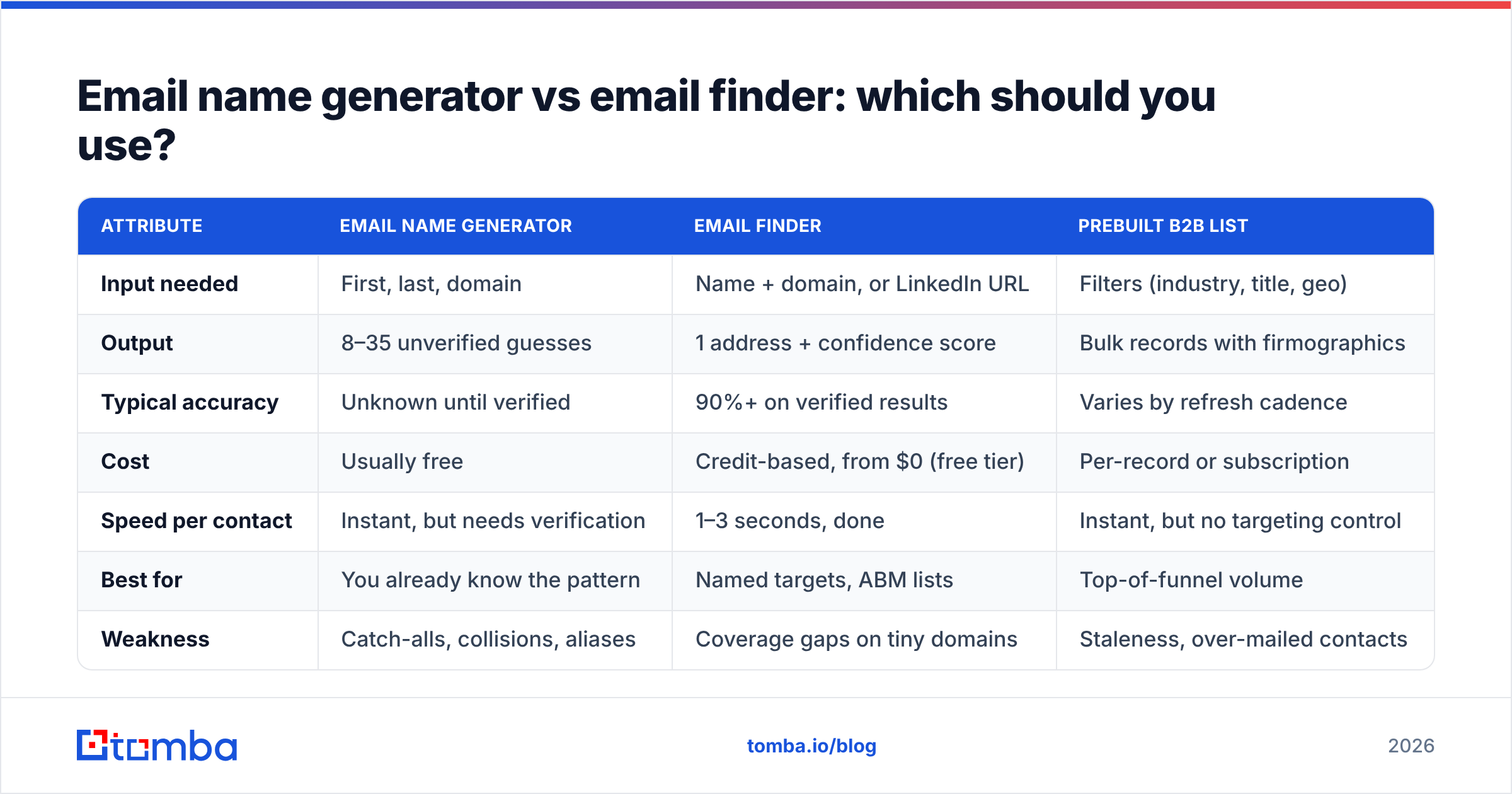 Email name generator vs email finder: which should you use?

| ATTRIBUTE | EMAIL NAME GENERATOR | EMAIL FINDER | PREBUILT B2B LIST |
|---|---|---|---|
| Input needed | First, last, domain | Name + domain, or LinkedIn URL | Filters (industry, title, geo) |
| Output | 8–35 unverified guesses | 1 address + confidence score | Bulk records with firmographics |
| Typical accuracy | Unknown until verified | 90%+ on verified results | Varies by refresh cadence |
| Cost | Usually free | Credit-based, from \$0 (free tier) | Per-record or subscription |
| Speed per contact | Instant, but needs verification | 1–3 seconds, done | Instant, but no targeting control |
| Best for | You already know the pattern | Named targets, ABM lists | Top-of-funnel volume |
| Weakness | Catch-alls, collisions, aliases | Coverage gaps on tiny domains | Staleness, over-mailed contacts |

tomba

tomba.io/blog

2026